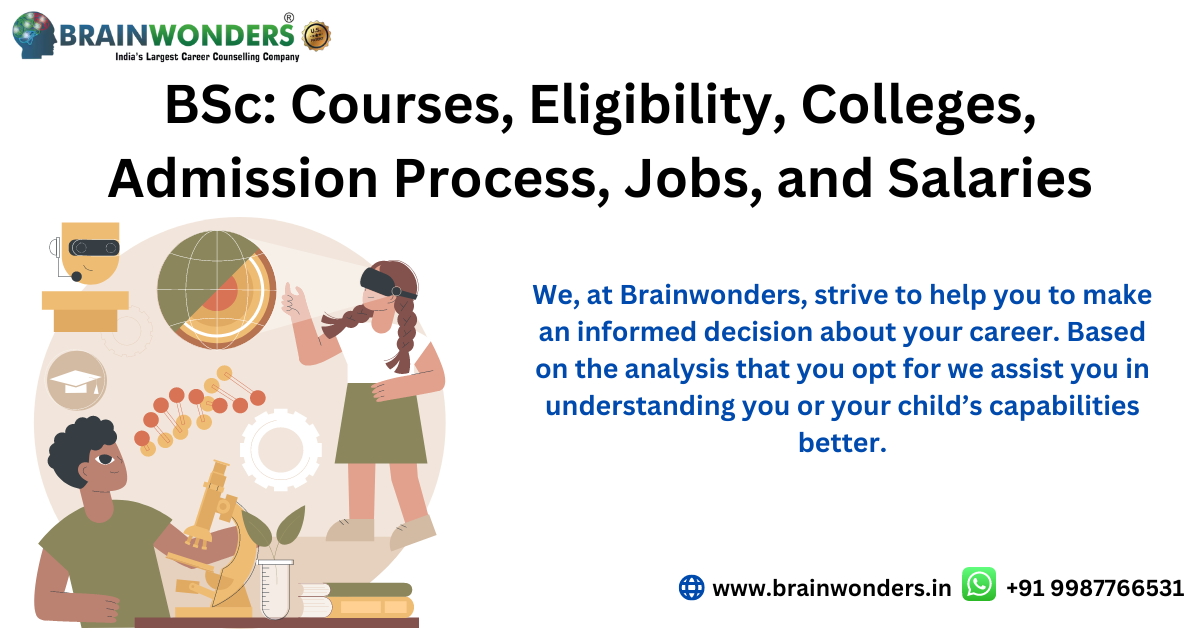 BRAINWONDERS®
India's Largest Career Counselling Company

BSc: Courses, Eligibility, Colleges, Admission Process, Jobs, and Salaries

We, at Brainwonders, strive to help you to make an informed decision about your career. Based on the analysis that you opt for we assist you in understanding you or your child's capabilities better.

www.brainwonders.in +91 9987766531